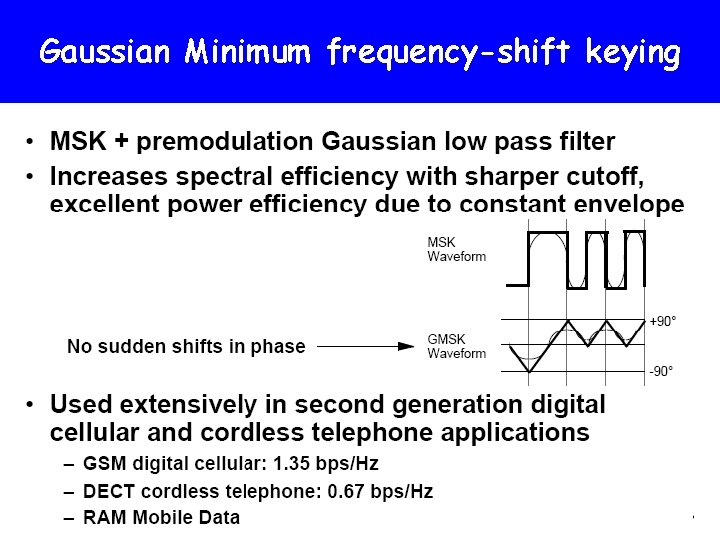 Gaussian Minimum frequency-shift keying

• MSK + premodulation Gaussian low pass filter
• Increases spectral efficiency with sharper cutoff, excellent power efficiency due to constant envelope

MSK Waveform

No sudden shifts in phase

GMSK Waveform

+90°

-90°

• Used extensively in second generation digital cellular and cordless telephone applications
– GSM digital cellular: 1.35 bps/Hz
– DECT cordless telephone: 0.67 bps/Hz
– RAM Mobile Data